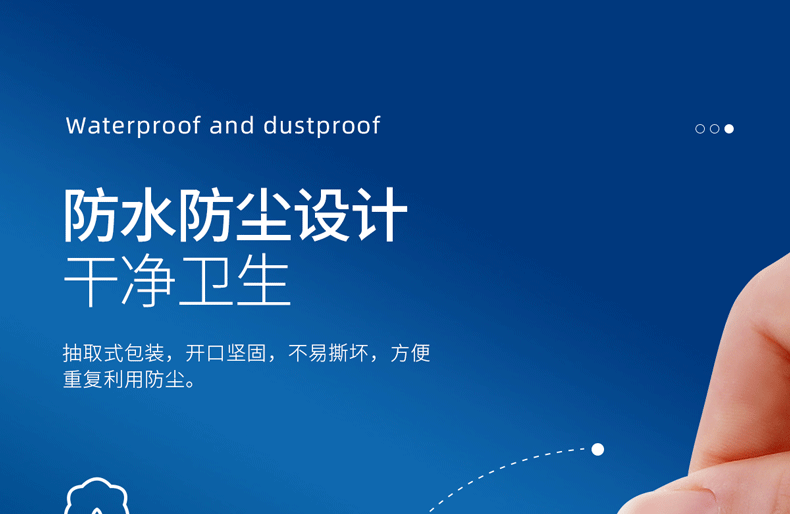 Waterproof and dustproof

防水防尘设计
干净卫生

抽取式包装，开口坚固，不易撕坏，方便重复利用防尘。